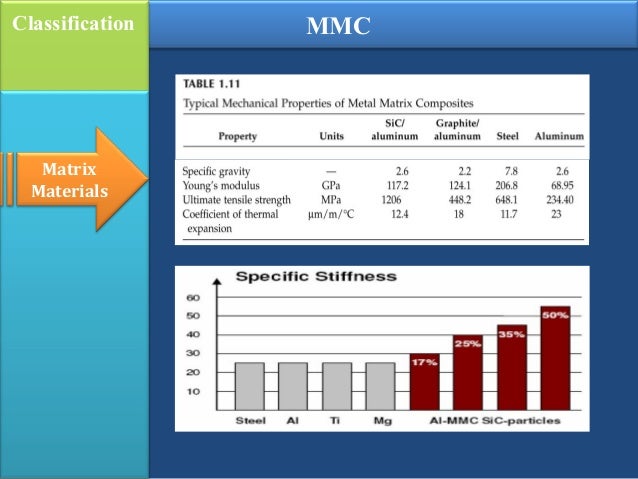 Classification

MMC

Matrix Materials

TABLE 1.11

Typical Mechanical Properties of Metal Matrix Composites

| Property | Units | SiC/ aluminum | Graphite/ aluminum | Steel | Aluminum |
|---|---|---|---|---|---|
| Specific gravity | — | 2.6 | 2.2 | 7.8 | 2.6 |
| Young's modulus | GPa | 117.2 | 124.1 | 206.8 | 68.95 |
| Ultimate tensile strength | MPa | 1206 | 448.2 | 648.1 | 234.40 |
| Coefficient of thermal expansion | μm/m/°C | 12.4 | 18 | 11.7 | 23 |

Specific Stiffness

60
50
40
30
20
10

17%
25%
35%
50%

Steel Al Ti Mg Al-MMC SiC-particles